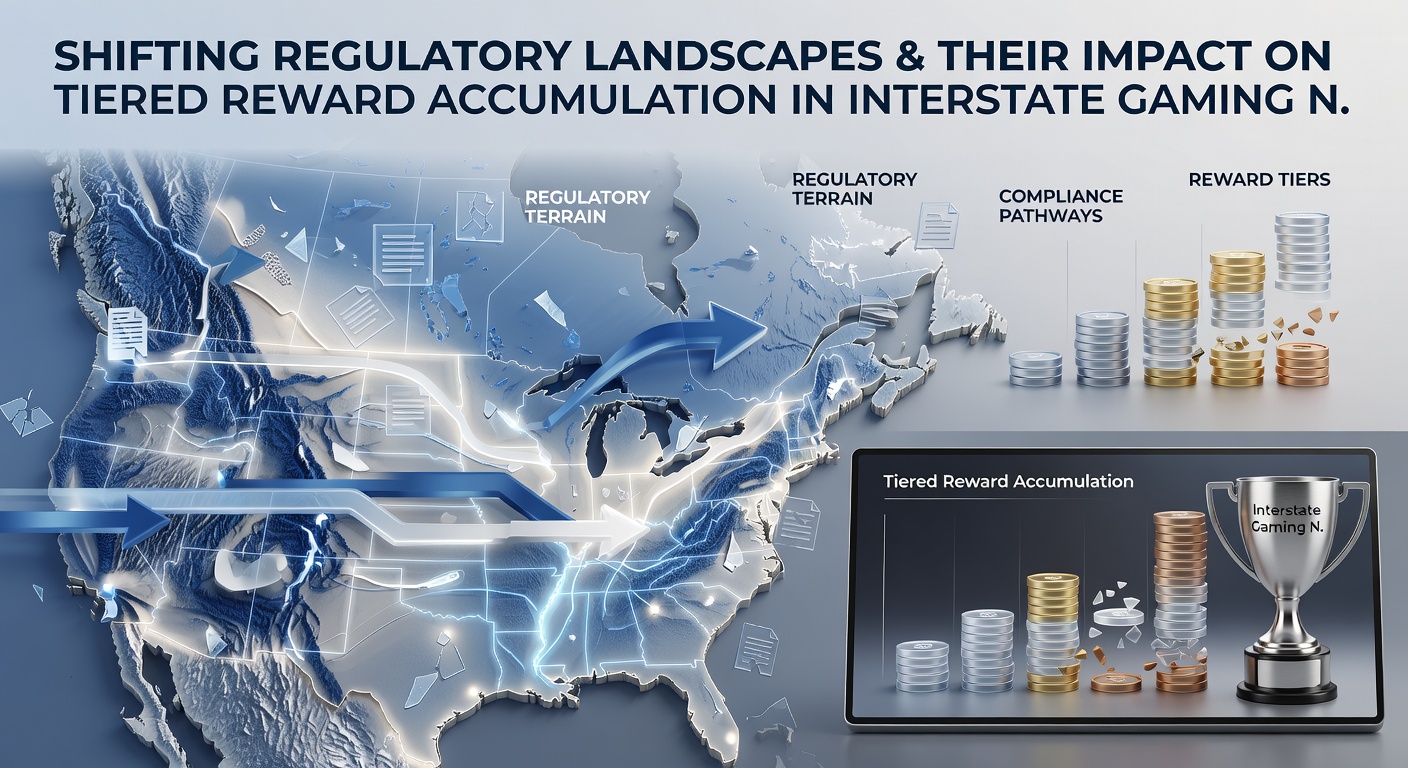 SHIFTING REGULATORY LANDSCAPES & THEIR IMPACT ON TIERED REWARD ACCUMULATION IN INTERSTATE GAMING N.

REGULATORY TERRAIN

REGULATORY TERRAIN

COMPLIANCE PATHWAYS

REWARD TIERS

Tiered Reward Accumulation

Interstate Gaming N.